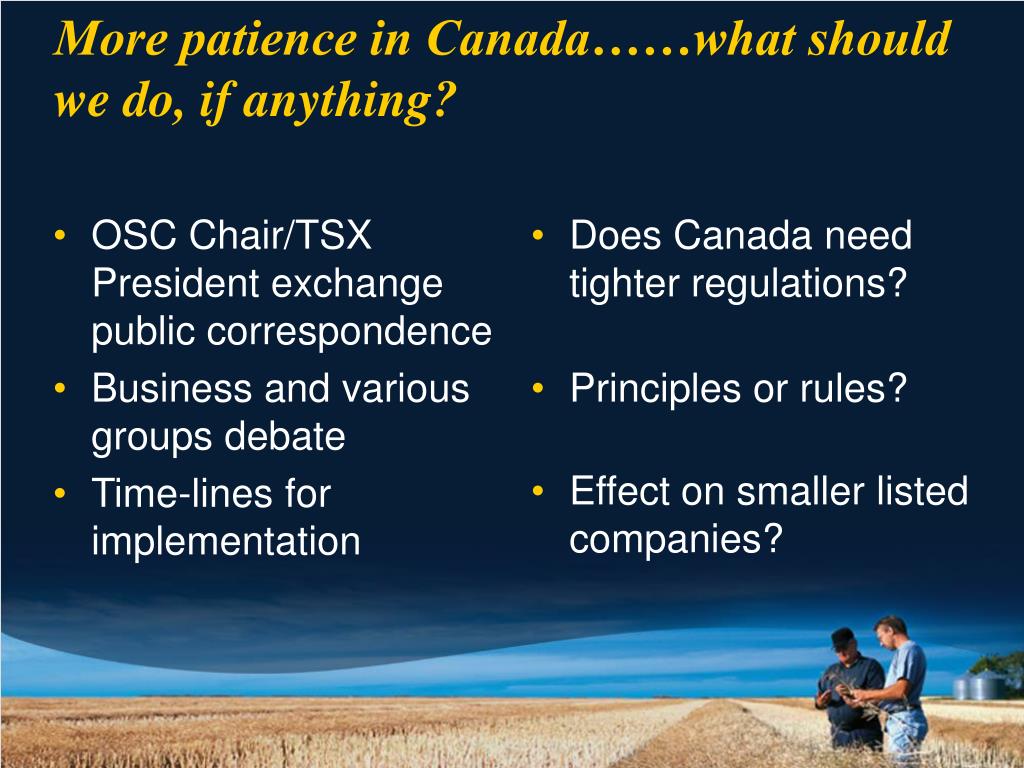 More patience in Canada……what should we do, if anything?

• OSC Chair/TSX President exchange public correspondence
• Business and various groups debate
• Time-lines for implementation

• Does Canada need tighter regulations?

• Principles or rules?

• Effect on smaller listed companies?